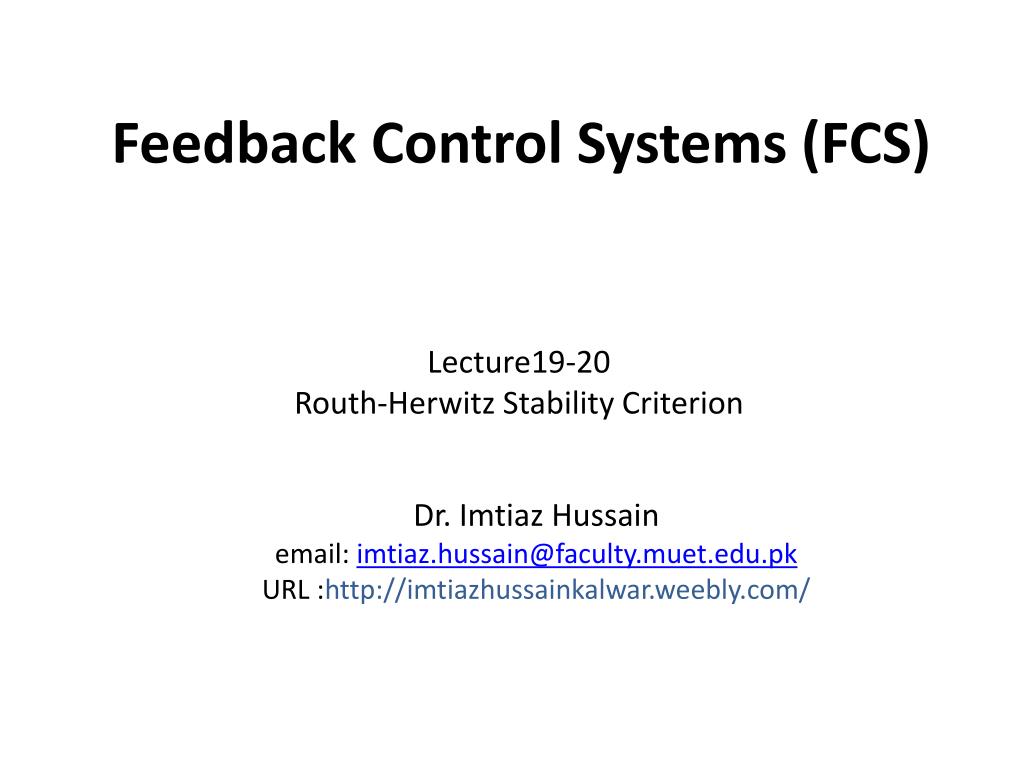 Feedback Control Systems (FCS)

Lecture19-20
Routh-Herwitz Stability Criterion

Dr. Imtiaz Hussain
email: imtiaz.hussain@faculty.muet.edu.pk
URL :http://imtiazhussainkalwar.weebly.com/